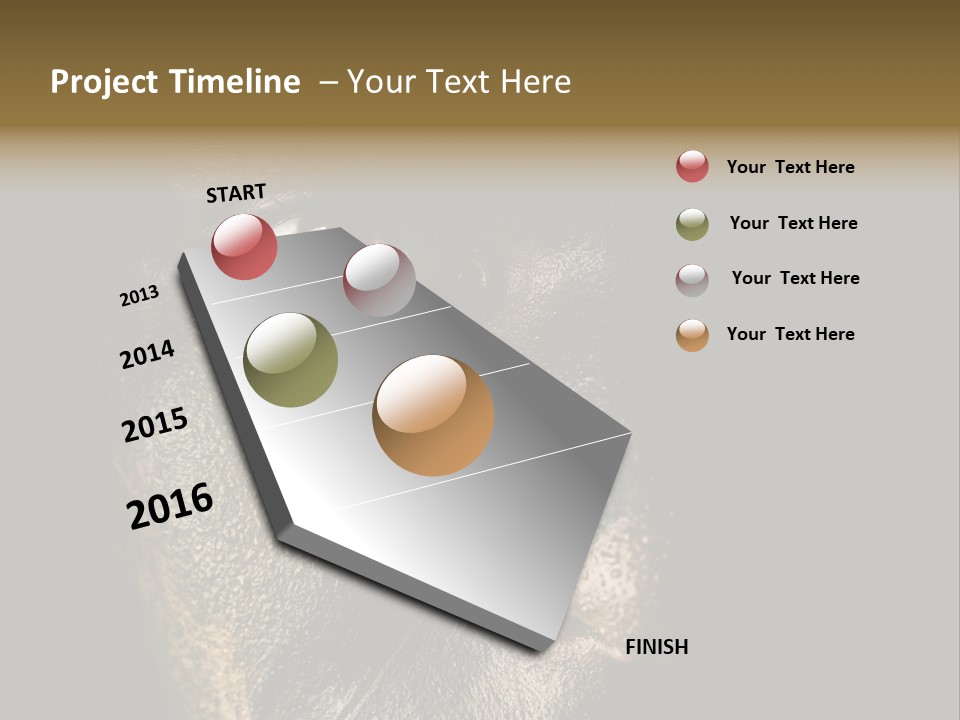 Project Timeline – Your Text Here

START

2013

2014

2015

2016

FINISH

Your Text Here

Your Text Here

Your Text Here

Your Text Here